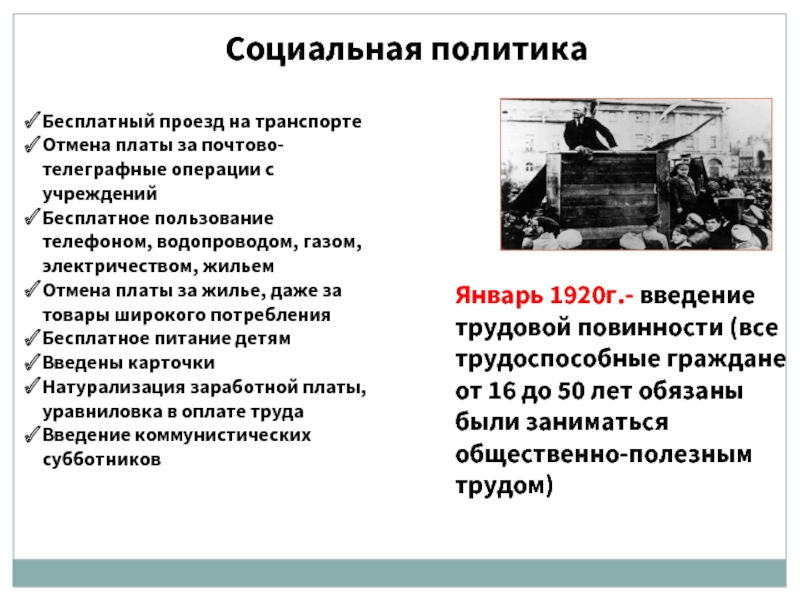 Социальная политика

✓Бесплатный проезд на транспорте
✓Отмена платы за почтово-телеграфные операции с учреждений
✓Бесплатное пользование телефоном, водопроводом, газом, электричеством, жильем
✓Отмена платы за жилье, даже за товары широкого потребления
✓Бесплатное питание детям
✓Введены карточки
✓Натурализация заработной платы, уравниловка в оплате труда
✓Введение коммунистических субботников

Январь 1920г.- введение трудовой повинности (все трудоспособные граждане от 16 до 50 лет обязаны были заниматься общественно-полезным трудом)